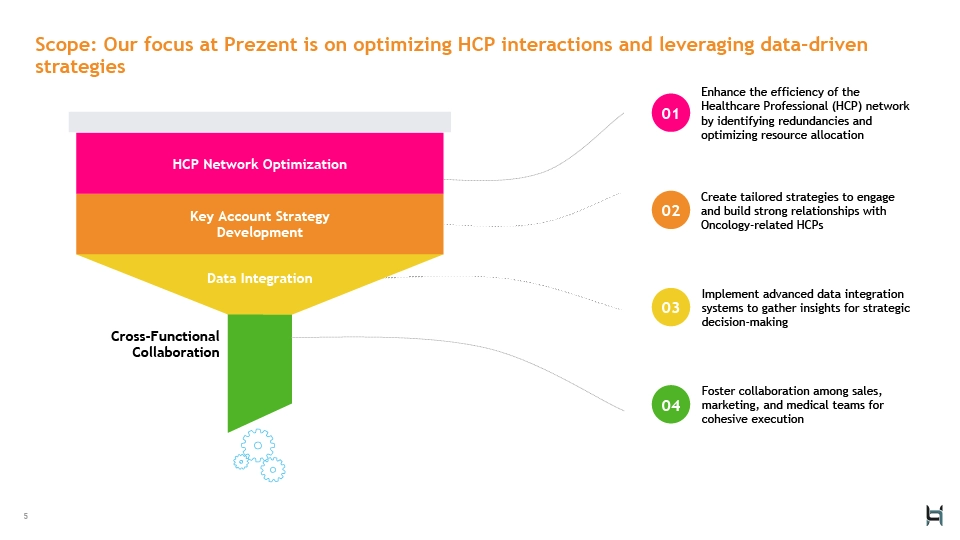 Scope: Our focus at Prezent is on optimizing HCP interactions and leveraging data-driven strategies

HCP Network Optimization

Key Account Strategy Development

Data Integration

Cross-Functional Collaboration

01
Enhance the efficiency of the Healthcare Professional (HCP) network by identifying redundancies and optimizing resource allocation

02
Create tailored strategies to engage and build strong relationships with Oncology-related HCPs

03
Implement advanced data integration systems to gather insights for strategic decision-making

04
Foster collaboration among sales, marketing, and medical teams for cohesive execution

5